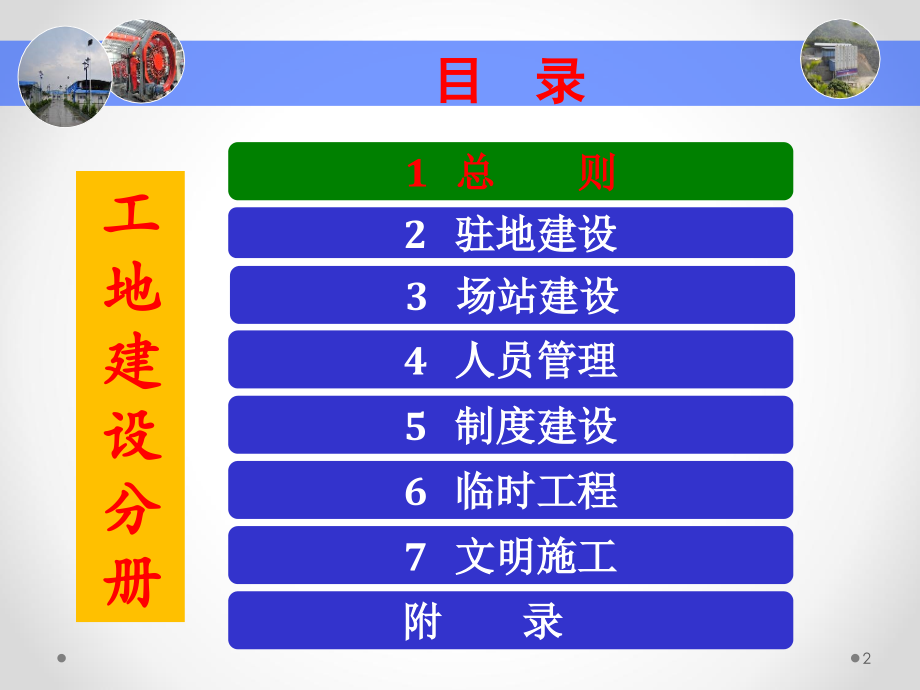 目 录

工地建设分册

1 总 则

2 驻地建设

3 场站建设

4 人员管理

5 制度建设

6 临时工程

7 文明施工

附 录

2